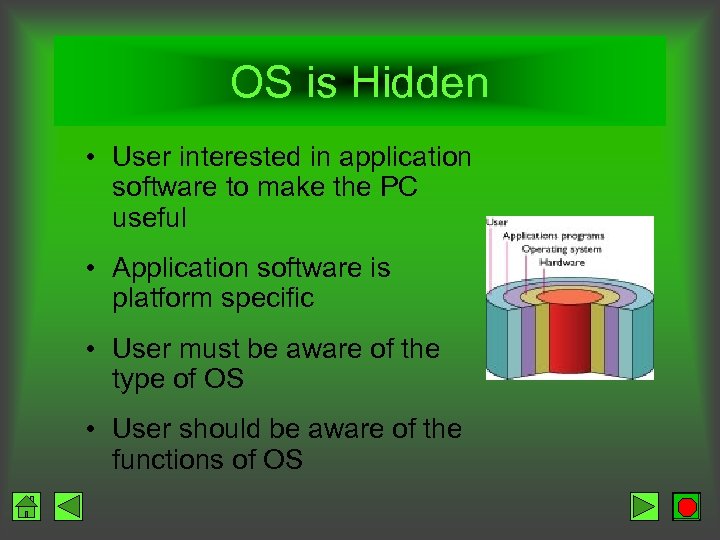 OS is Hidden

• User interested in application software to make the PC useful

• Application software is platform specific

• User must be aware of the type of OS

• User should be aware of the functions of OS

User
Applications programs
Operating system
Hardware